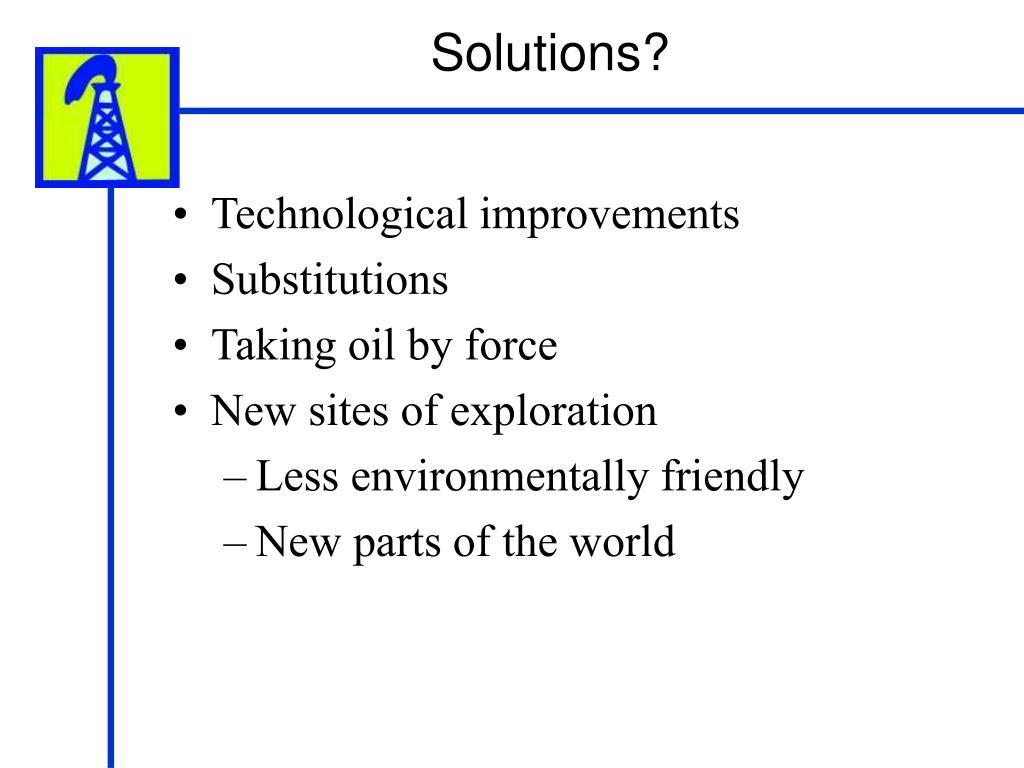 Solutions?

• Technological improvements
• Substitutions
• Taking oil by force
• New sites of exploration
– Less environmentally friendly
– New parts of the world